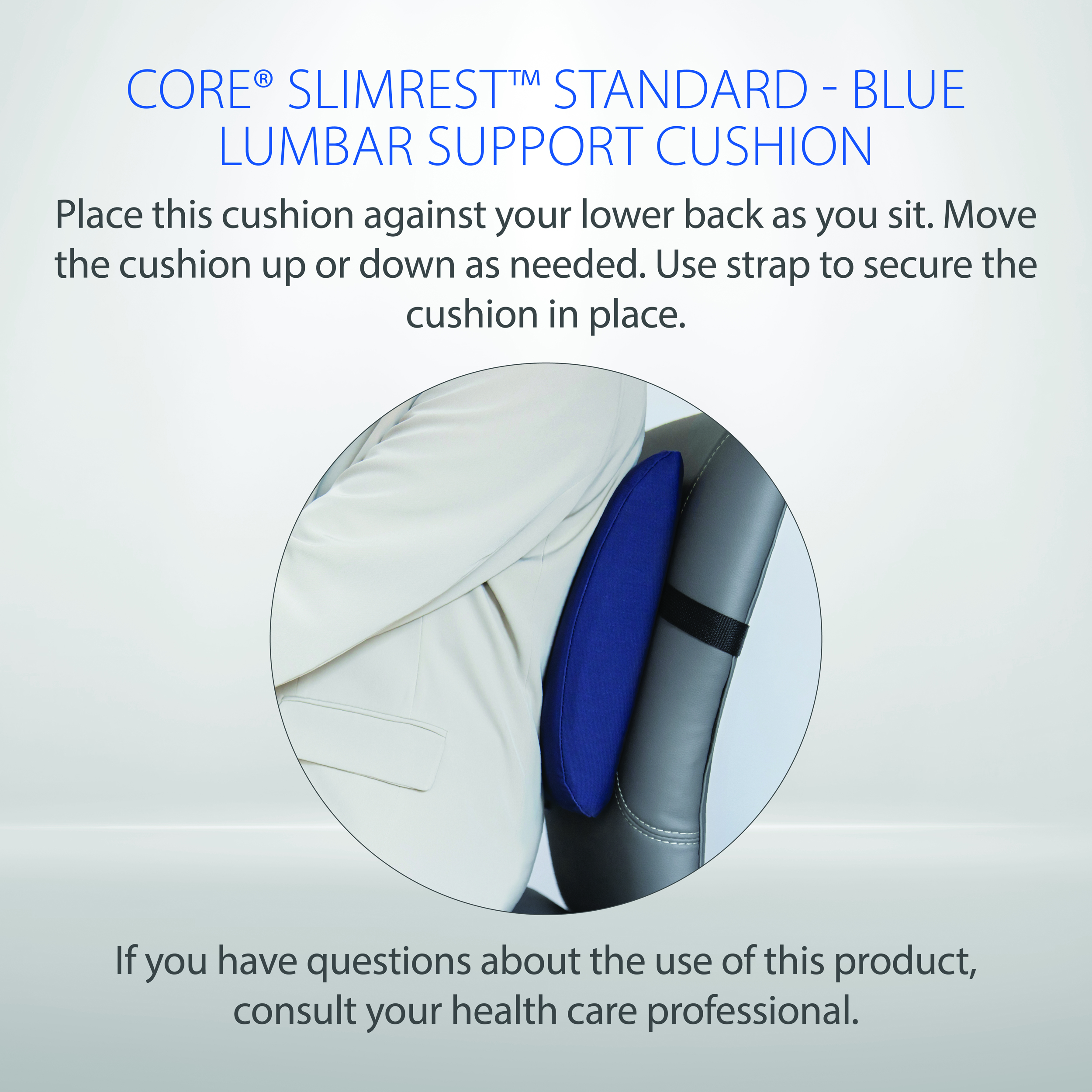 CORE® SLIMREST™ STANDARD - BLUE
LUMBAR SUPPORT CUSHION

Place this cushion against your lower back as you sit. Move the cushion up or down as needed. Use strap to secure the cushion in place.

If you have questions about the use of this product, consult your health care professional.